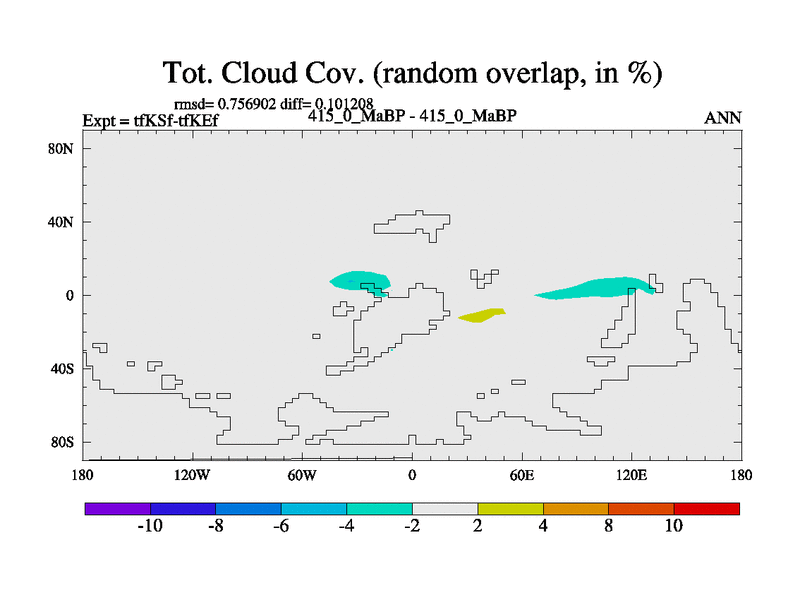 Tot. Cloud Cov. (random overlap, in %)

rmsd= 0.756902 diff= 0.101208

Expt = tfKSf-tfKEf

415_0_MaBP - 415_0_MaBP

ANN

80N
40N
0
40S
80S

180 120W 60W 0 60E 120E 180

-10 -8 -6 -4 -2 2 4 8 10